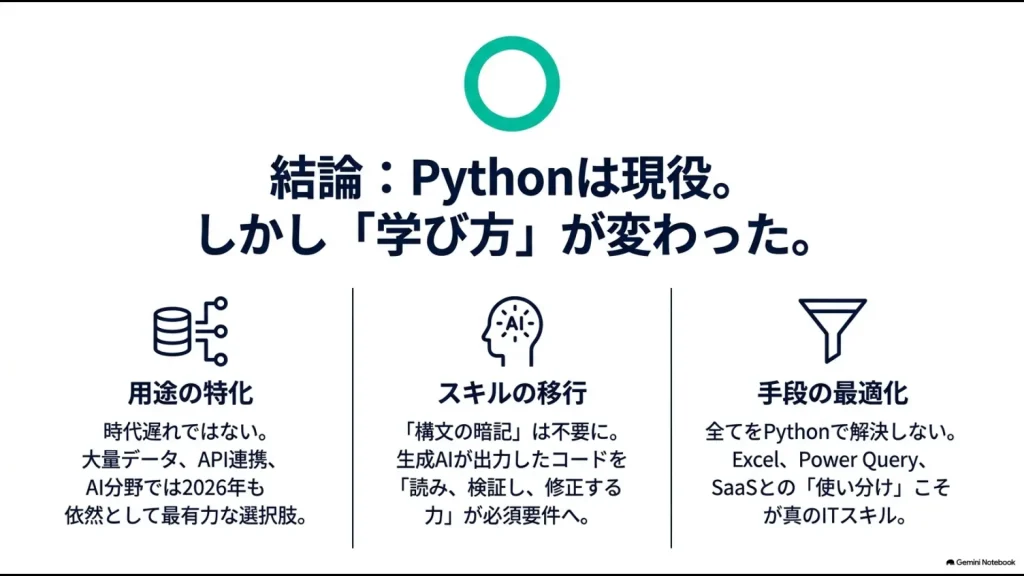 結論：Pythonは現役。
しかし「学び方」が変わった。

用途の特化

時代遅れではない。大量データ、API連携、AI分野では2026年も依然として最有力な選択肢。

AI

スキルの移行

「構文の暗記」は不要に。生成AIが出力したコードを「読み、検証し、修正する力」が必須要件へ。

手段の最適化

全てをPythonで解決しない。Excel、Power Query、SaaSとの「使い分け」こそが真のITスキル。

Gemini Notebook